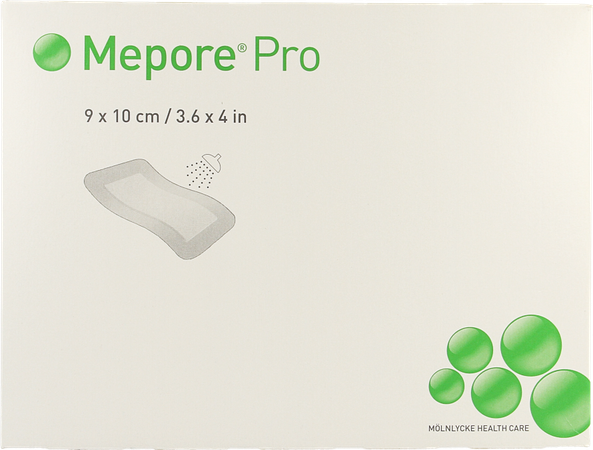 Mepore® Pro

9 x 10 cm / 3.6 x 4 in

MÖLNLYCKE HEALTH CARE